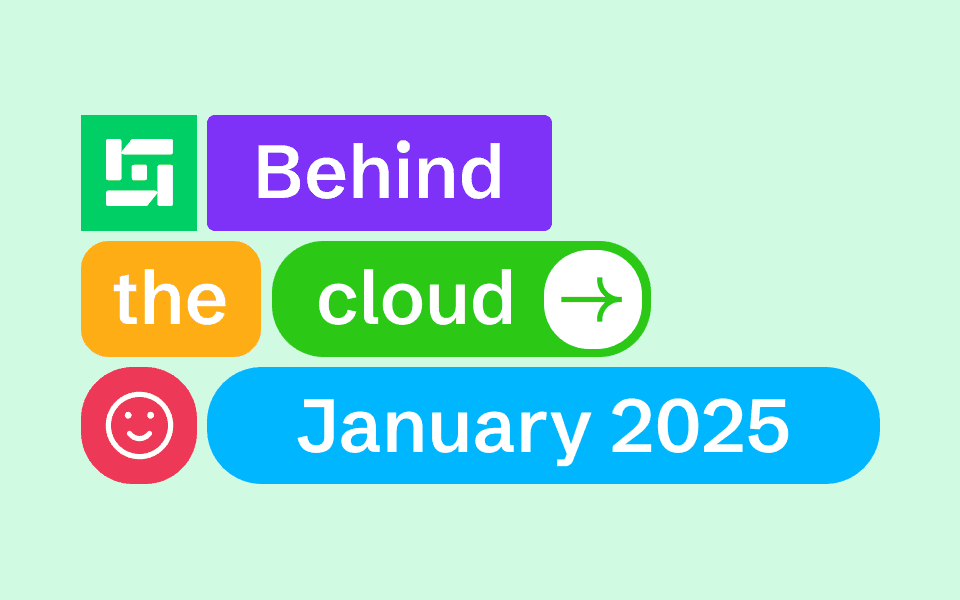 Behind
the cloud
January 2025